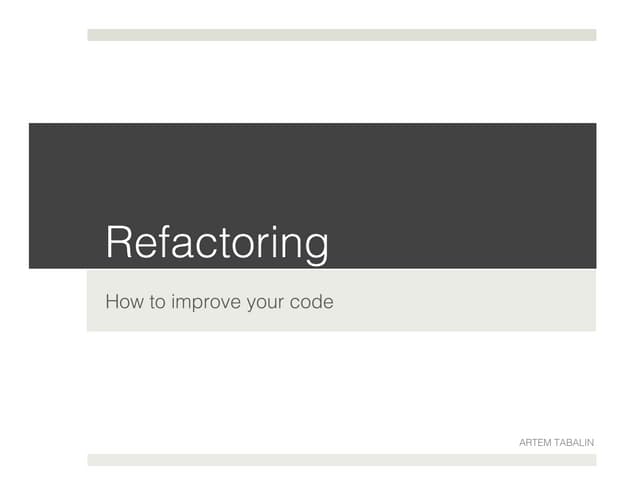 Refactoring

How to improve your code

ARTEM TABALIN